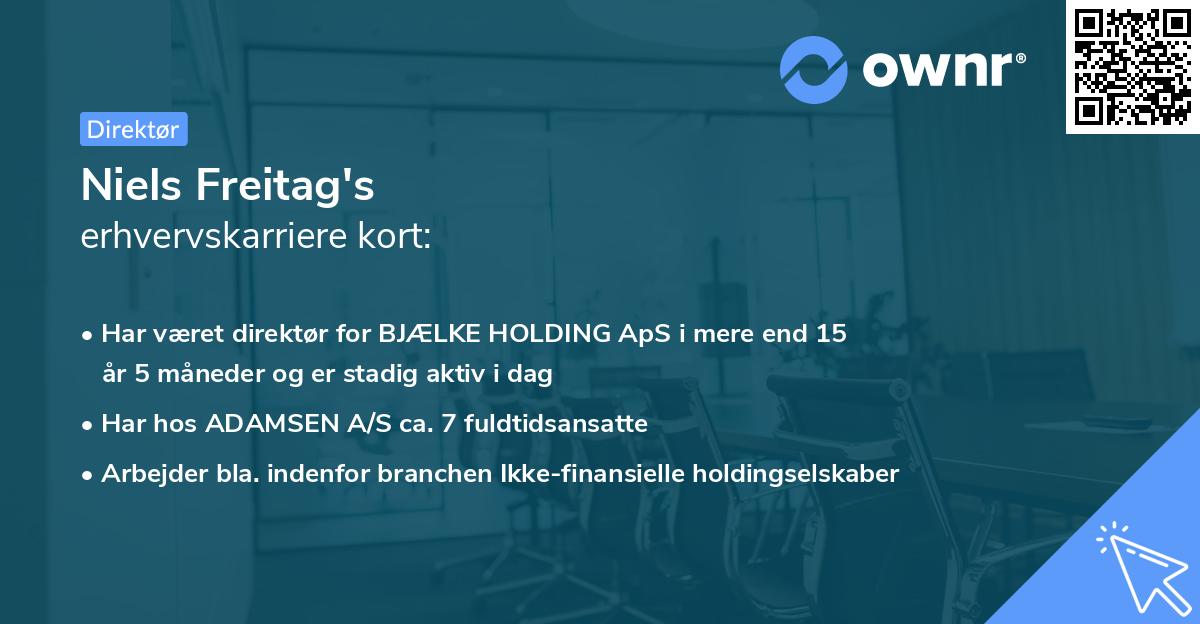 ownr®

Direktør

Niels Freitag's
erhvervskarriere kort:

• Har været direktør for BJÆLKE HOLDING ApS i mere end 15 år 5 måneder og er stadig aktiv i dag
• Har hos ADAMSEN A/S ca. 7 fuldtidsansatte
• Arbejder bla. indenfor branchen Ikke-finansielle holdingselskaber